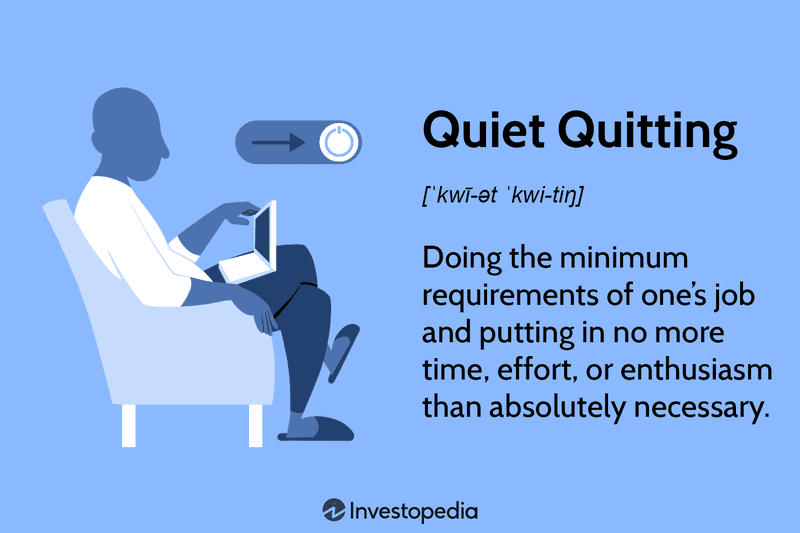 Quiet Quitting

[ˈkwī-ət ˈkwi-tiŋ]

Doing the minimum requirements of one's job and putting in no more time, effort, or enthusiasm than absolutely necessary.

Investopedia